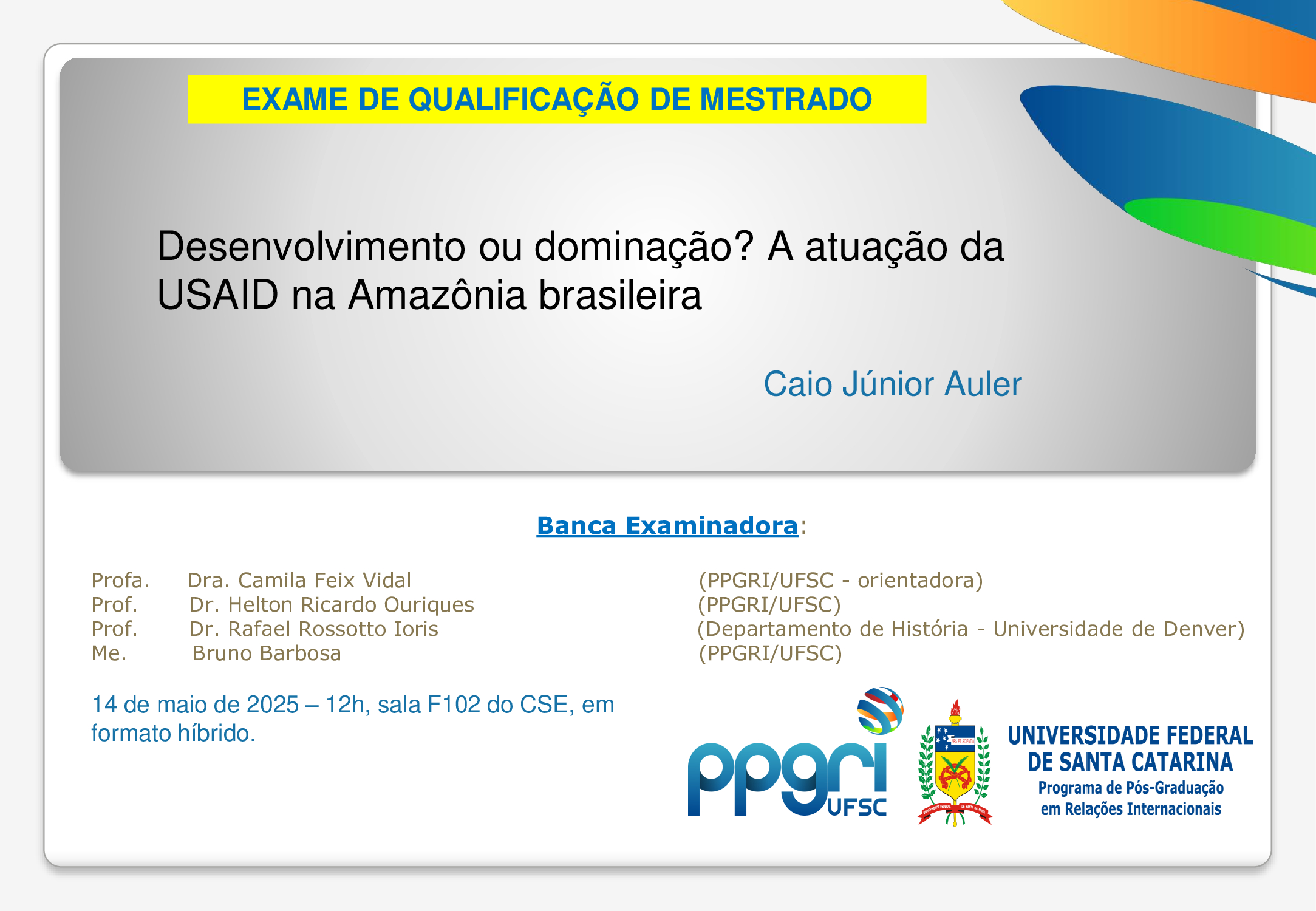 EXAME DE QUALIFICAÇÃO DE MESTRADO

Desenvolvimento ou dominação? A atuação da USAID na Amazônia brasileira

Caio Júnior Auler

Banca Examinadora:

Profa. Dra. Camila Feix Vidal (PPGRI/UFSC - orientadora)
Prof. Dr. Helton Ricardo Ouriques (PPGRI/UFSC)
Prof. Dr. Rafael Rossotto Ioris (Departamento de História - Universidade de Denver)
Me. Bruno Barbosa (PPGRI/UFSC)

14 de maio de 2025 – 12h, sala F102 do CSE, em formato híbrido.

ppgri UFSC

UNIVERSIDADE FEDERAL DE SANTA CATARINA
Programa de Pós-Graduação em Relações Internacionais